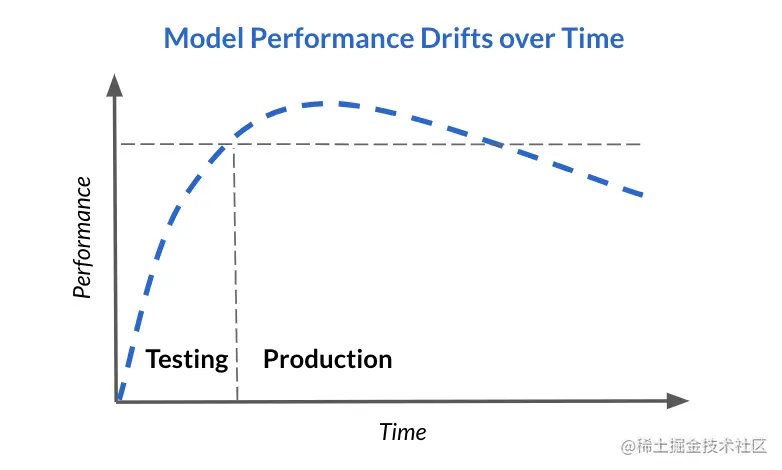 Model Performance Drifts over Time

Performance

Testing

Production

Time

@稀土掘金技术社区